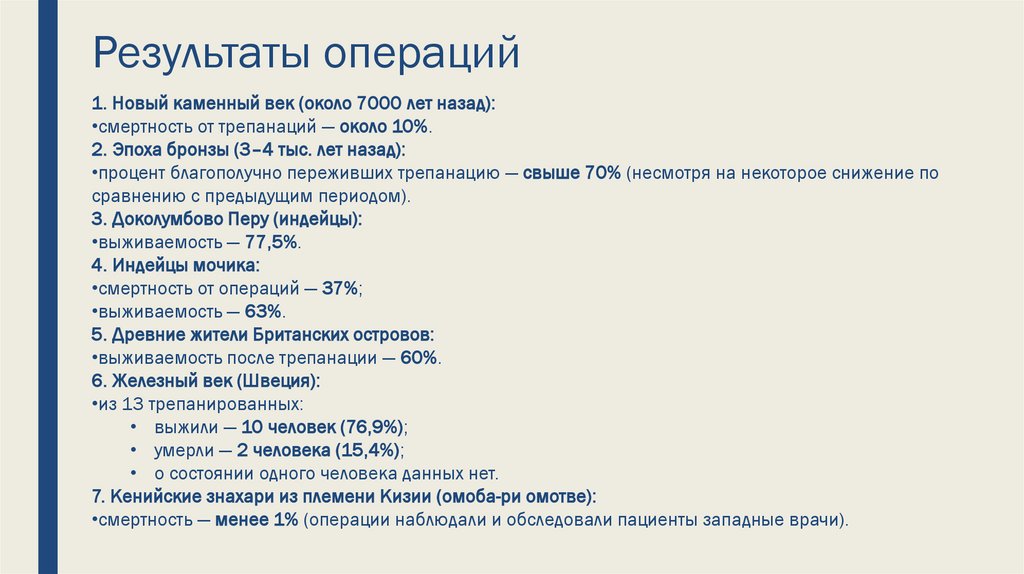 Результаты операций

1. Новый каменный век (около 7000 лет назад):
•смертность от трепанаций — около 10%.
2. Эпоха бронзы (3–4 тыс. лет назад):
•процент благополучно переживших трепанацию — свыше 70% (несмотря на некоторое снижение по сравнению с предыдущим периодом).
3. Доколумбово Перу (индейцы):
•выживаемость — 77,5%.
4. Индейцы мочика:
•смертность от операций — 37%;
•выживаемость — 63%.
5. Древние жители Британских островов:
•выживаемость после трепанации — 60%.
6. Железный век (Швеция):
•из 13 трепанированных:
• выжили — 10 человек (76,9%);
• умерли — 2 человека (15,4%);
• о состоянии одного человека данных нет.
7. Кенийские знахари из племени Кизии (омоба-ри омотве):
•смертность — менее 1% (операции наблюдали и обследовали пациенты западные врачи).